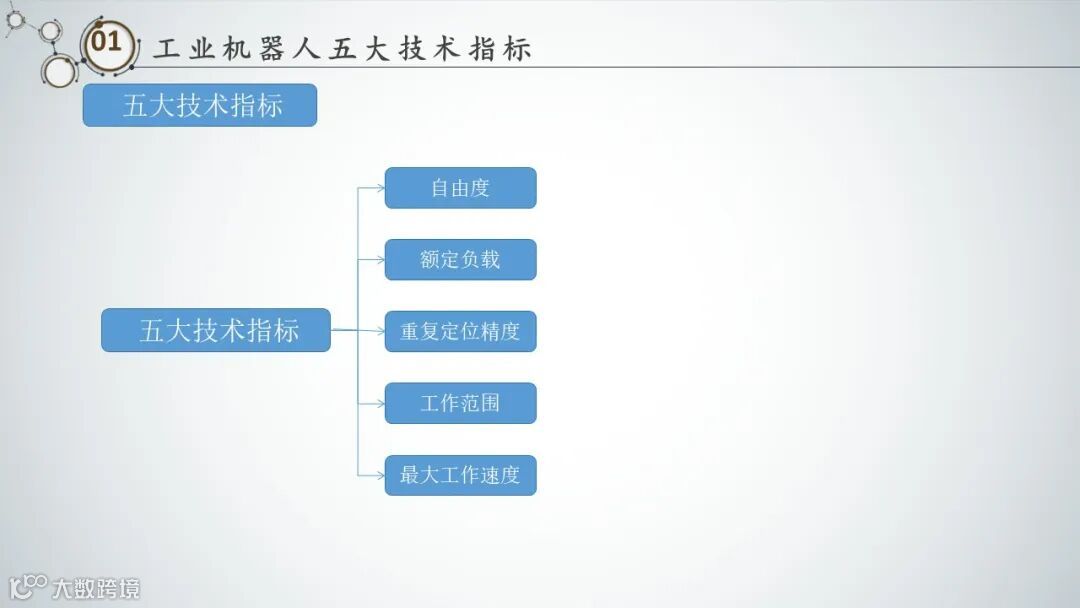 01 工业机器人五大技术指标

五大技术指标

五大技术指标

自由度

额定负载

重复定位精度

工作范围

最大工作速度

大数跨境